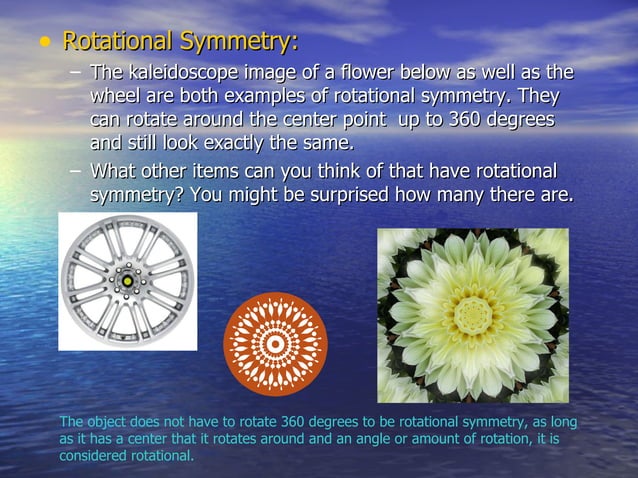 • Rotational Symmetry:

– The kaleidoscope image of a flower below as well as the wheel are both examples of rotational symmetry. They can rotate around the center point up to 360 degrees and still look exactly the same.

– What other items can you think of that have rotational symmetry? You might be surprised how many there are.

The object does not have to rotate 360 degrees to be rotational symmetry, as long as it has a center that it rotates around and an angle or amount of rotation, it is considered rotational.